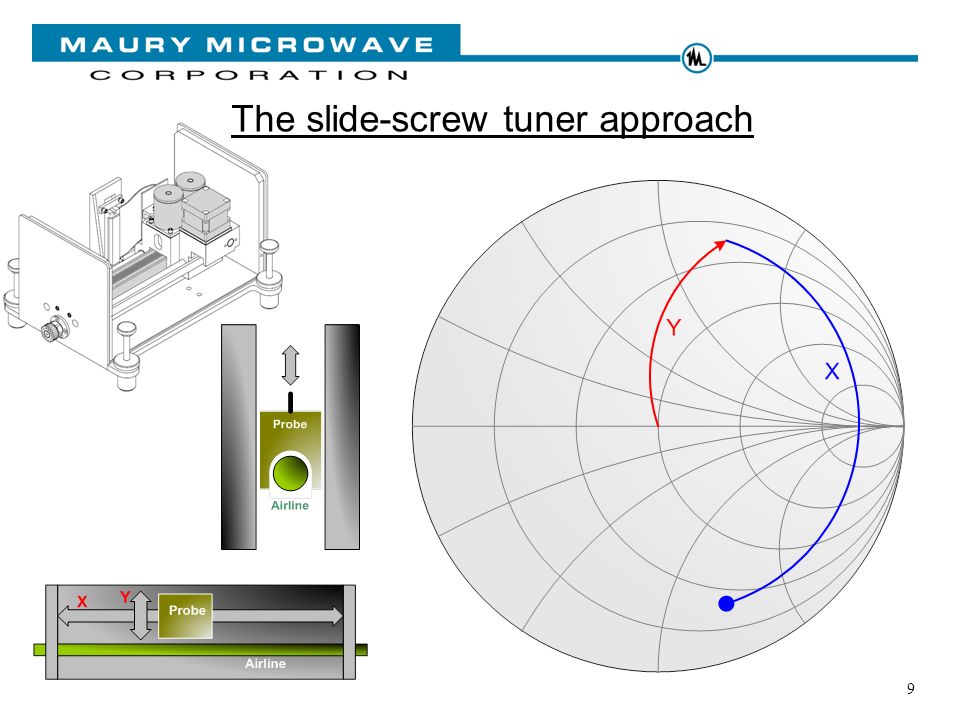 MAURY MICROWAVE
CORPORATION

The slide-screw tuner approach

Probe

Airline

X Y

Probe

Airline

Y

X

9